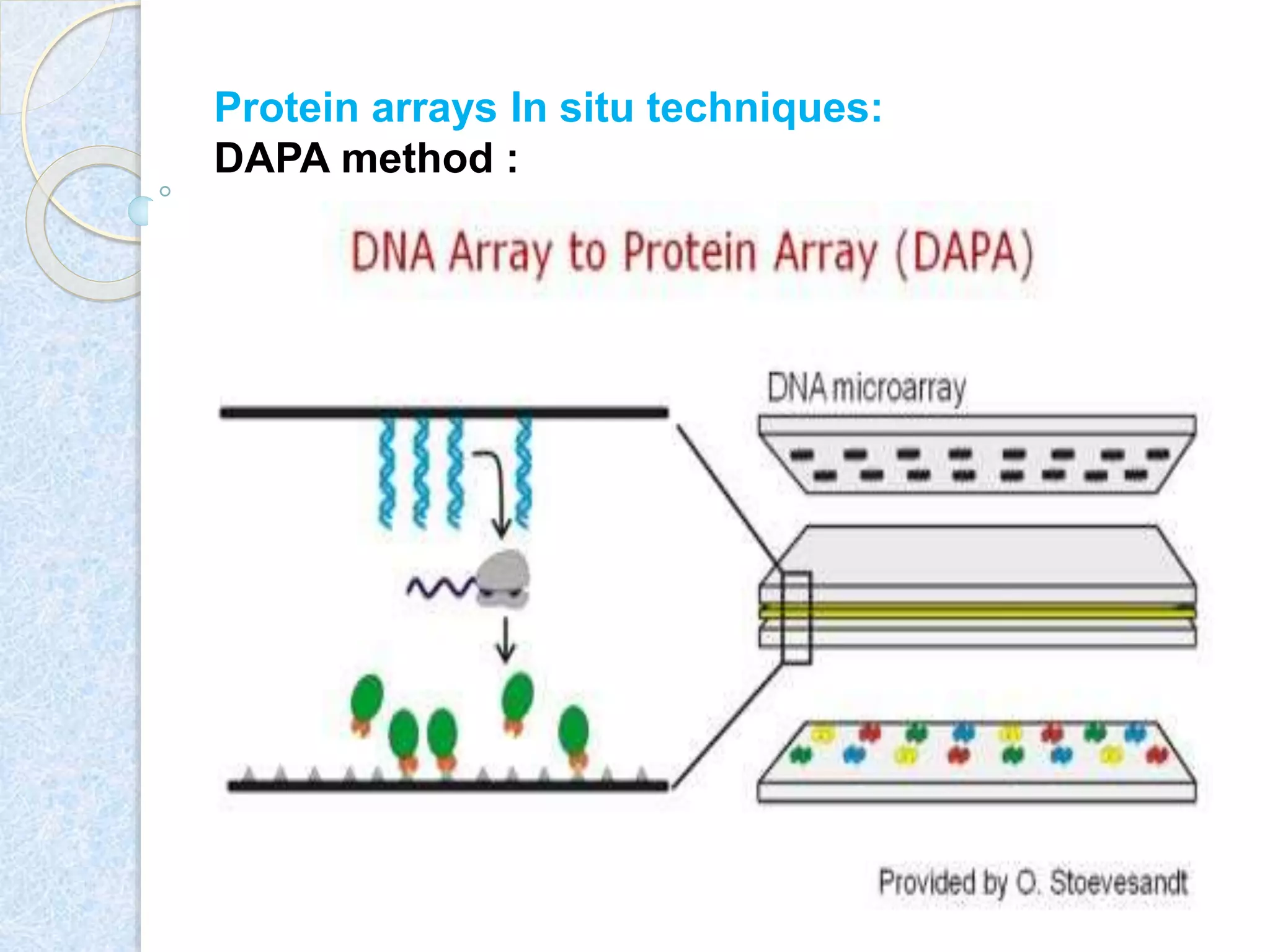 Protein arrays In situ techniques:
DAPA method :

DNA Array to Protein Array (DAPA)

DNA microarray

Provided by O. Stoevesandt